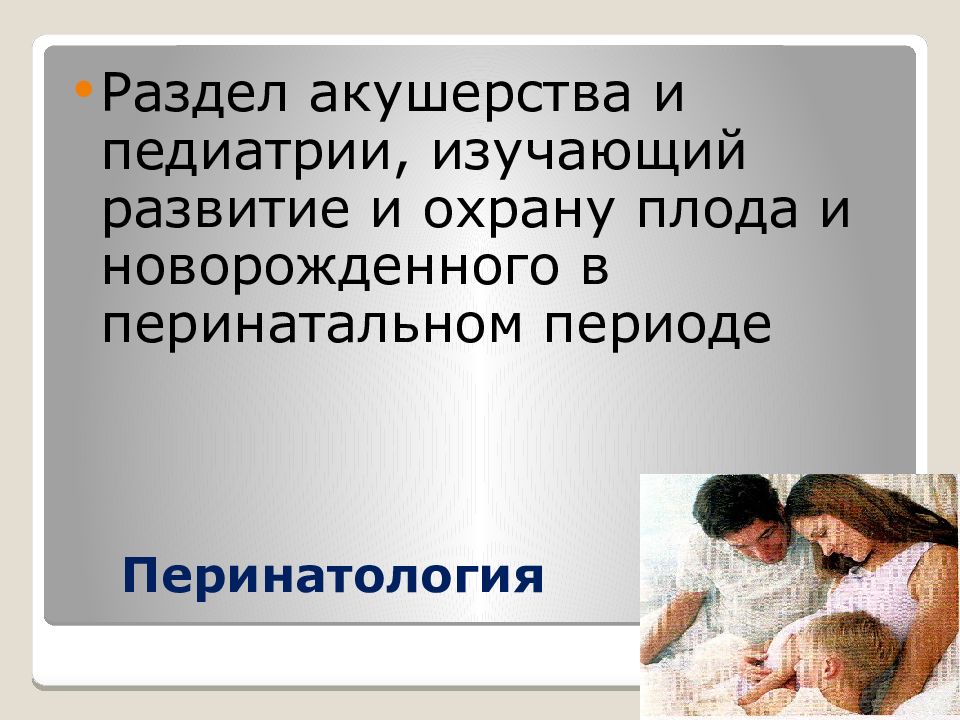 • Раздел акушерства и педиатрии, изучающий развитие и охрану плода и новорожденного в перинатальном периоде

Перинатология